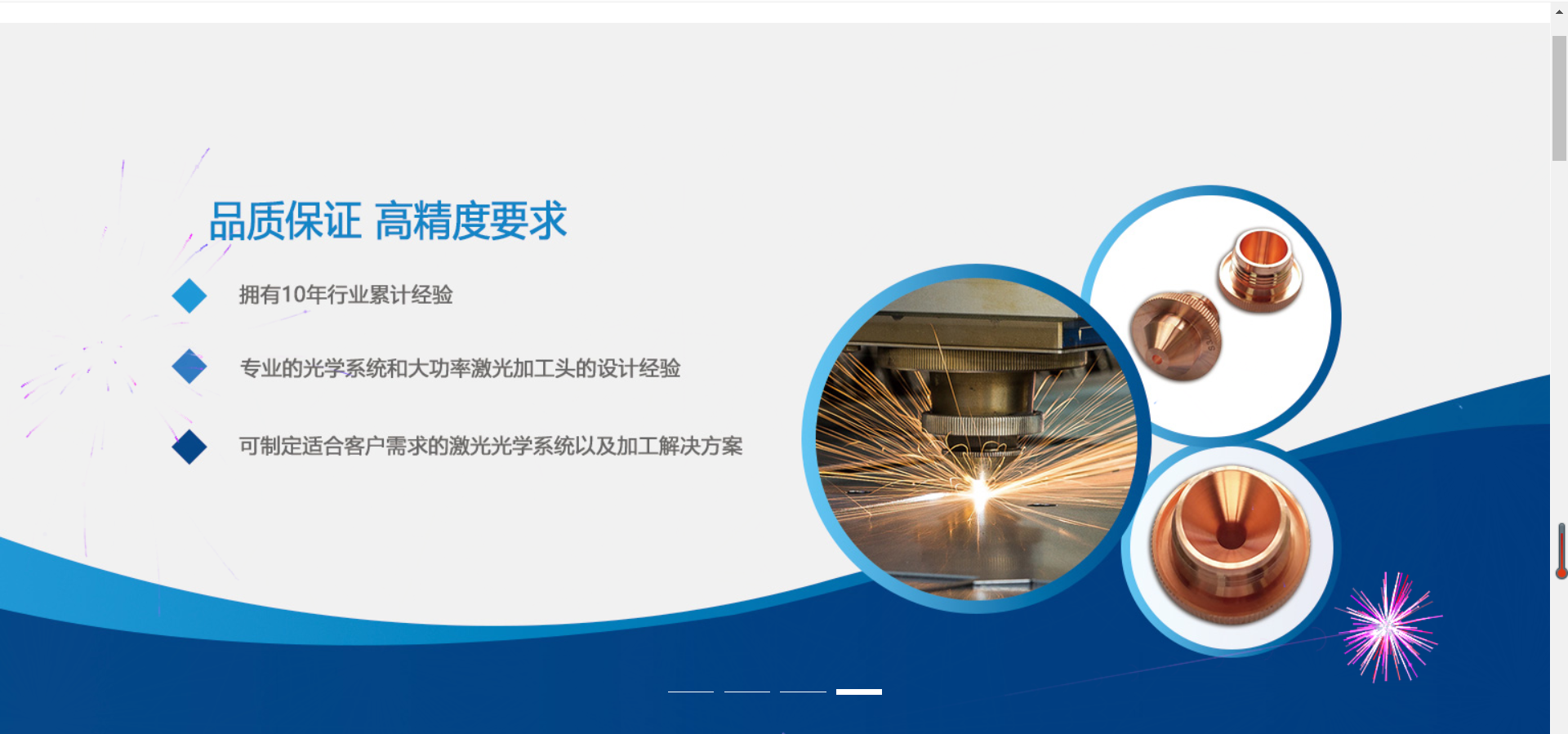 品质保证 高精度要求

拥有10年行业累计经验

专业的光学系统和大功率激光加工头的设计经验

可制定适合客户需求的激光光学系统以及加工解决方案